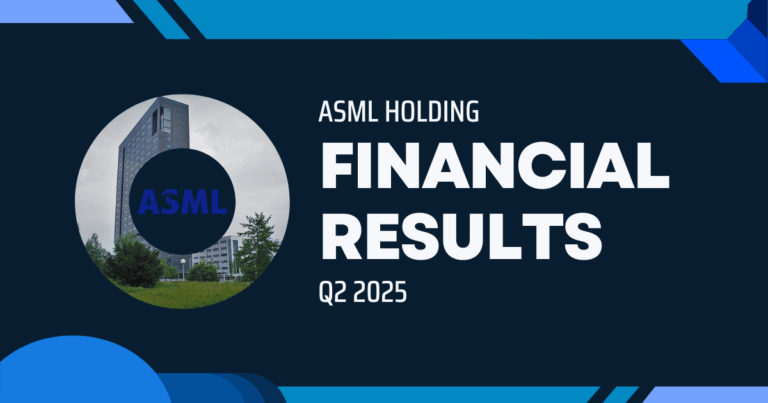 ASML

ASML HOLDING

FINANCIAL RESULTS

Q2 2025